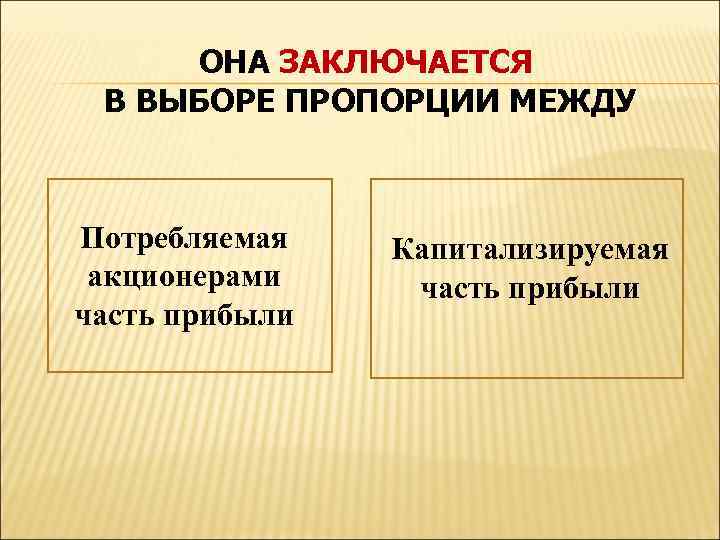 ОНА ЗАКЛЮЧАЕТСЯ В ВЫБОРЕ ПРОПОРЦИИ МЕЖДУ

Потребляемая акционерами часть прибыли

Капитализируемая часть прибыли